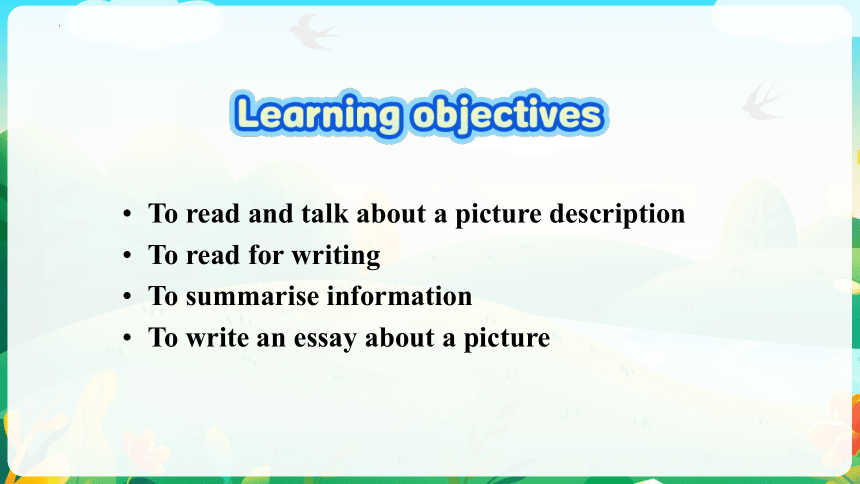 Learning objectives

• To read and talk about a picture description
• To read for writing
• To summarise information
• To write an essay about a picture